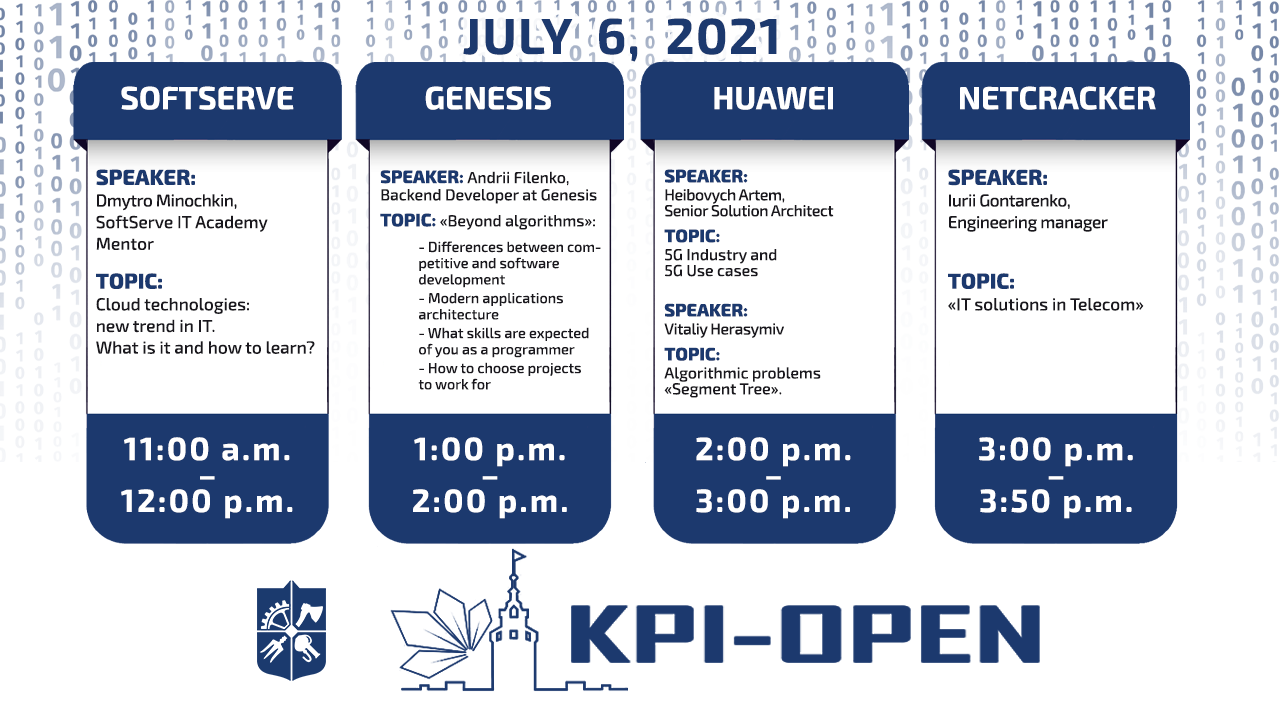 JULY 6, 2021

SOFTSERVE

SPEAKER:
Dmytro Minochkin, SoftServe IT Academy Mentor

TOPIC:
Cloud technologies: new trend in IT. What is it and how to learn?

11:00 a.m. – 12:00 p.m.

GENESIS

SPEAKER: Andrii Filenko, Backend Developer at Genesis

TOPIC: «Beyond algorithms»:

- Differences between competitive and software development
- Modern applications architecture
- What skills are expected of you as a programmer
- How to choose projects to work for

1:00 p.m. – 2:00 p.m.

HUAWEI

SPEAKER:
Heibovych Artem, Senior Solution Architect

TOPIC:
5G Industry and 5G Use cases

SPEAKER:
Vitaliy Herasymiv

TOPIC:
Algorithmic problems «Segment Tree».

2:00 p.m. – 3:00 p.m.

NETCRACKER

SPEAKER:
Iurii Gontarenko, Engineering manager

TOPIC:
«IT solutions in Telecom»

3:00 p.m. – 3:50 p.m.

KPI-OPEN